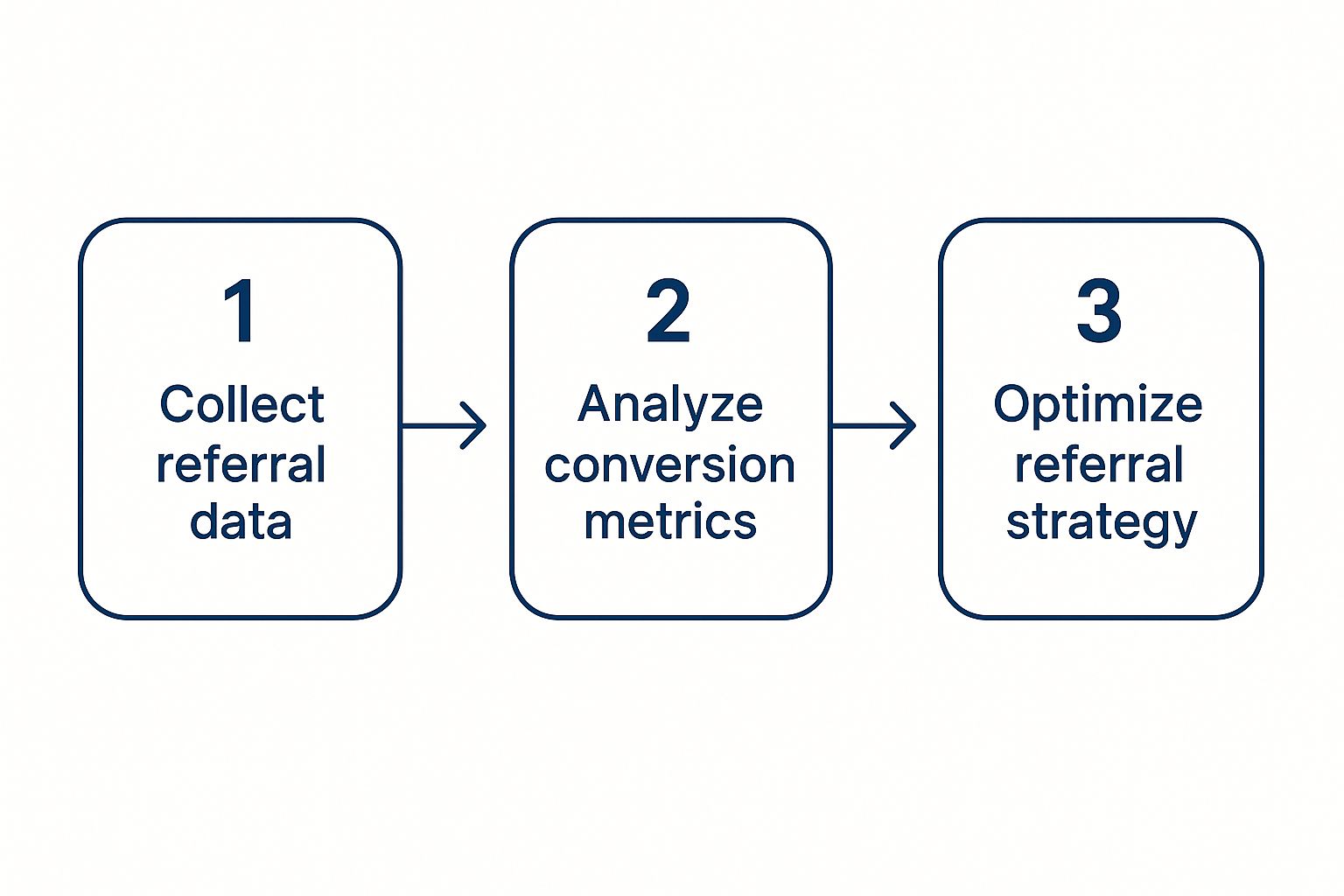 1
Collect referral data

2
Analyze conversion metrics

3
Optimize referral strategy